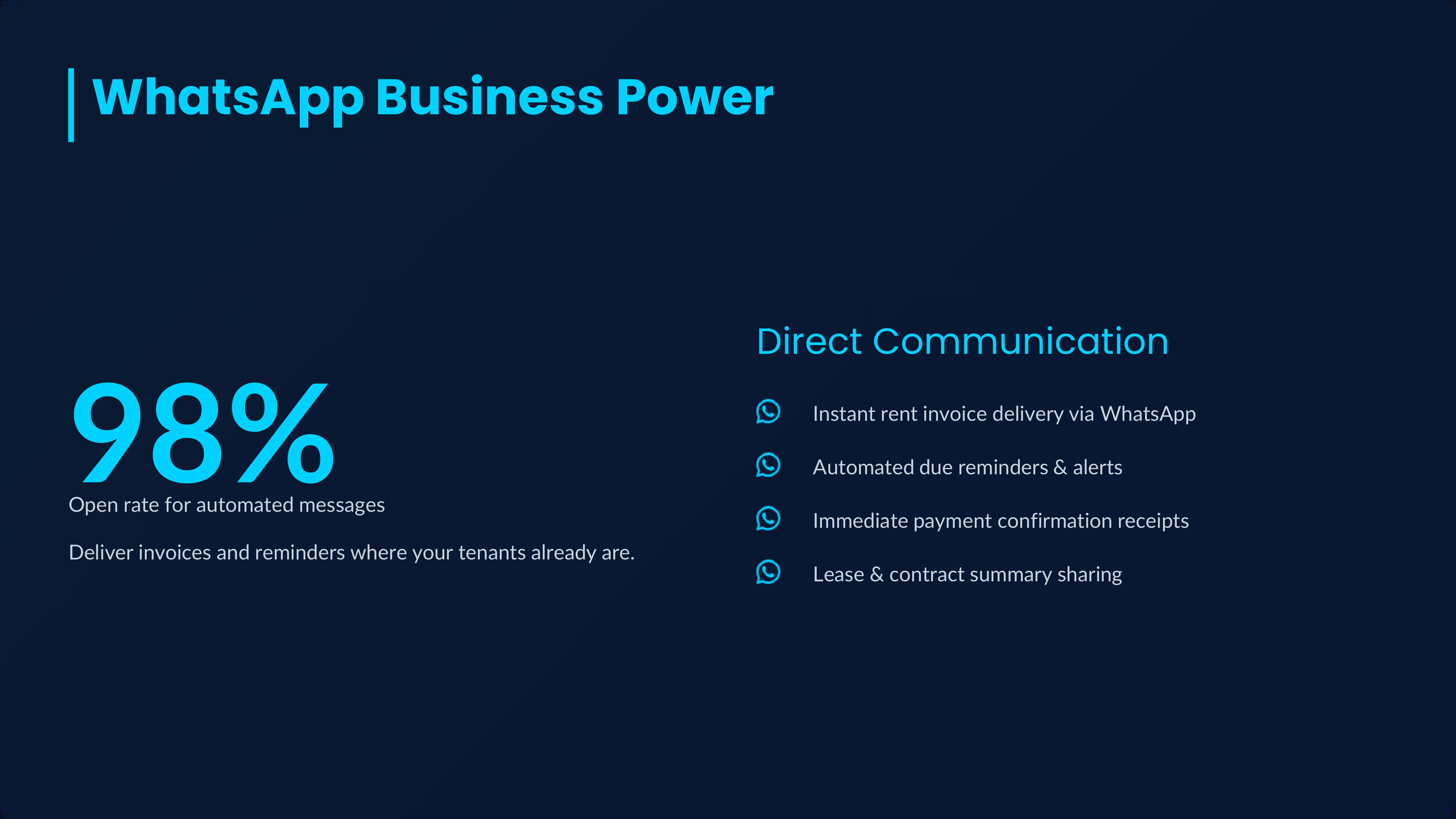 WhatsApp Business Power

98%

Open rate for automated messages

Deliver invoices and reminders where your tenants already are.

Direct Communication

Instant rent invoice delivery via WhatsApp

Automated due reminders & alerts

Immediate payment confirmation receipts

Lease & contract summary sharing